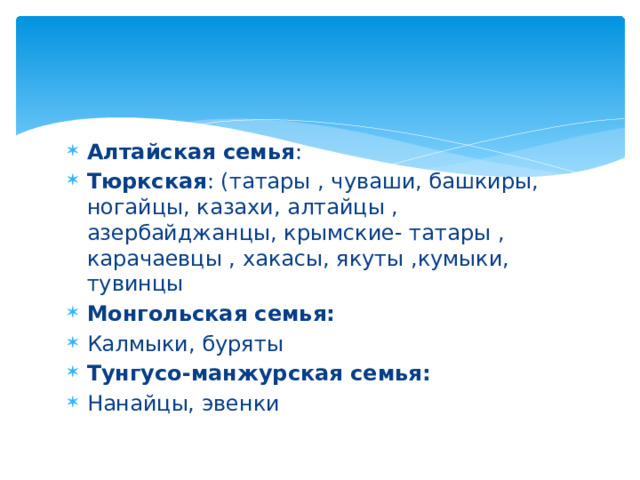 Алтайская семья:

Тюркская: (татары , чуваши, башкиры, ногайцы, казахи, алтайцы , азербайджанцы, крымские- татары , карачаевцы , хакасы, якуты ,кумыки, тувинцы

Монгольская семья:

Калмыки, буряты

Тунгусо-манжурская семья:

Нанайцы, эвенки